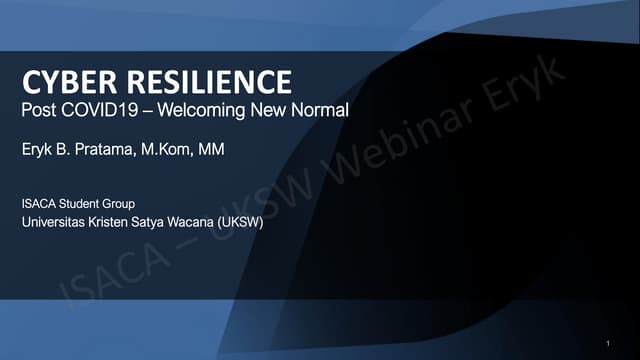 CYBER RESILIENCE
Post COVID19 – Welcoming New Normal

Eryk B. Pratama, M.Kom, MM

ISACA Student Group
Universitas Kristen Satya Wacana (UKSW)

ISACA – UKSW Webinar Eryk

1